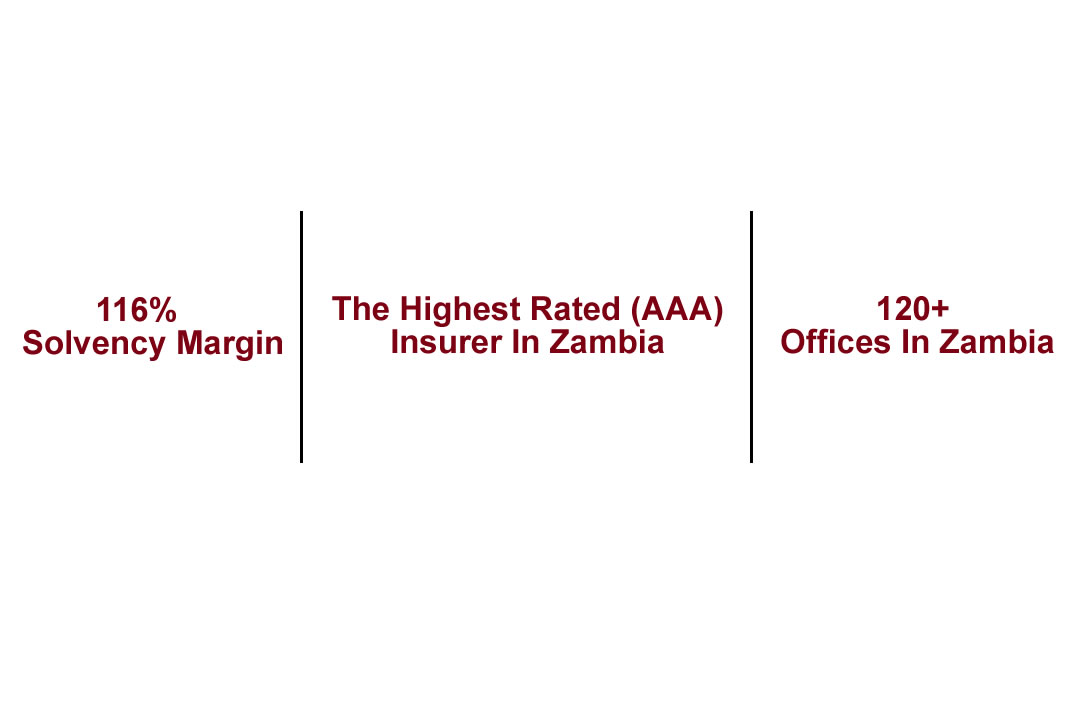 116%
Solvency Margin

The Highest Rated (AAA)
Insurer In Zambia

120+
Offices In Zambia